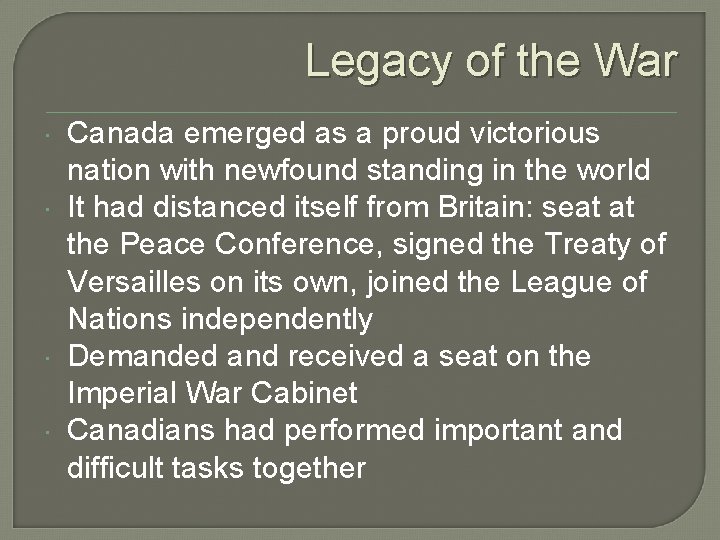 Legacy of the War

- Canada emerged as a proud victorious nation with newfound standing in the world
- It had distanced itself from Britain: seat at the Peace Conference, signed the Treaty of Versailles on its own, joined the League of Nations independently
- Demanded and received a seat on the Imperial War Cabinet
- Canadians had performed important and difficult tasks together